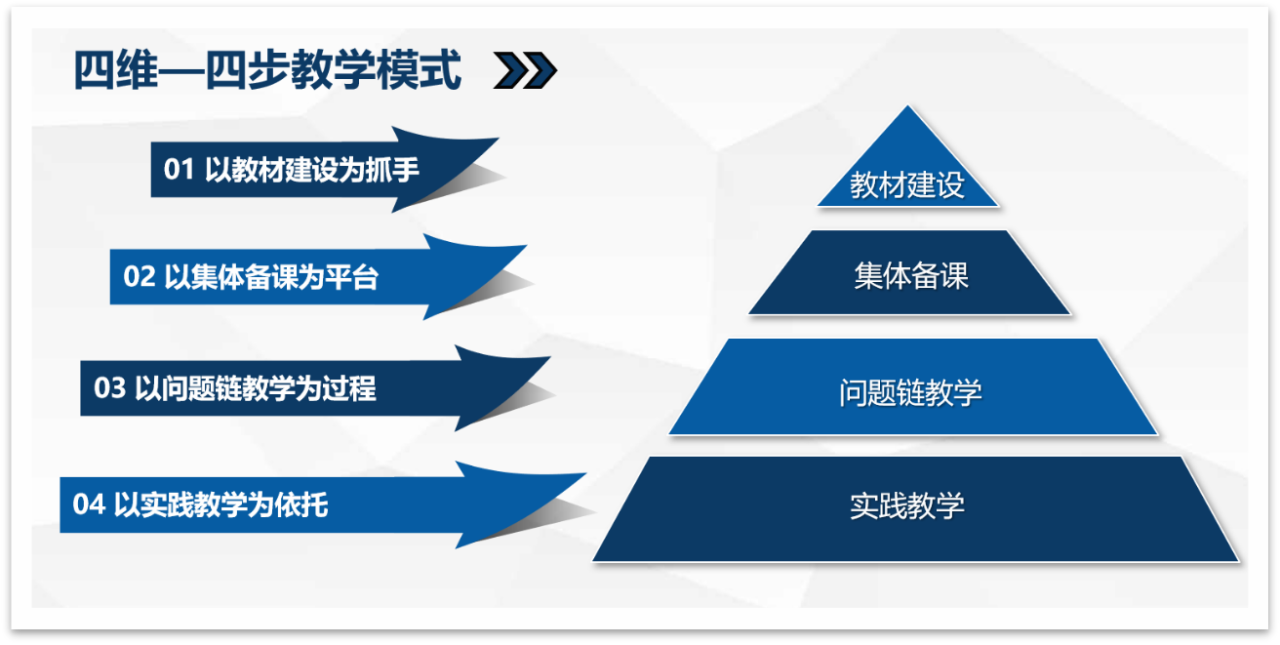 四维—四步教学模式

01 以教材建设为抓手

02 以集体备课为平台

03 以问题链教学为过程

04 以实践教学为依托

教材建设

集体备课

问题链教学

实践教学